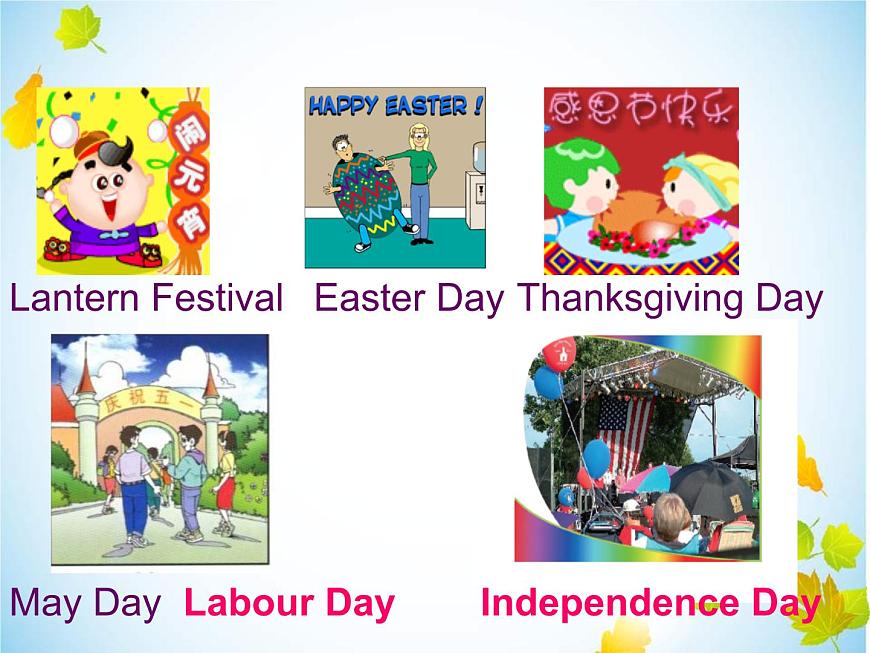 闹元宵

HAPPY EASTER !

感恩节快乐

Lantern Festival Easter Day Thanksgiving Day

庆祝五一

May Day Labour Day Independence Day